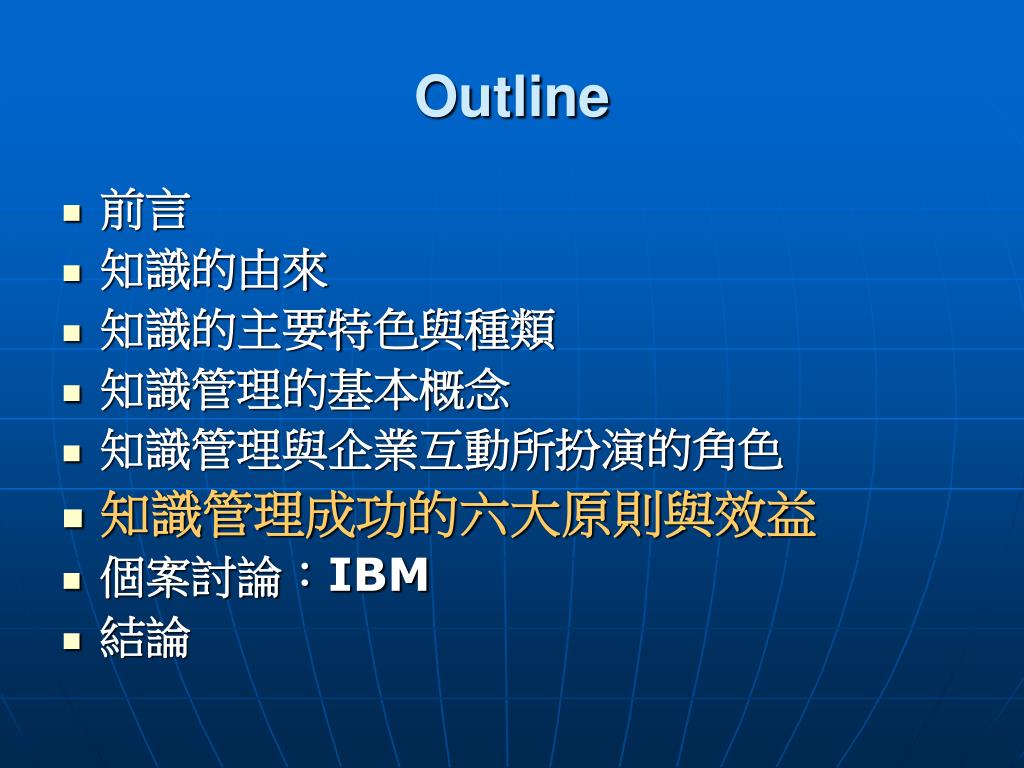 Outline

- 前言
- 知識的由來
- 知識的主要特色與種類
- 知識管理的基本概念
- 知識管理與企業互動所扮演的角色
- 知識管理成功的六大原則與效益
- 個案討論：IBM
- 結論